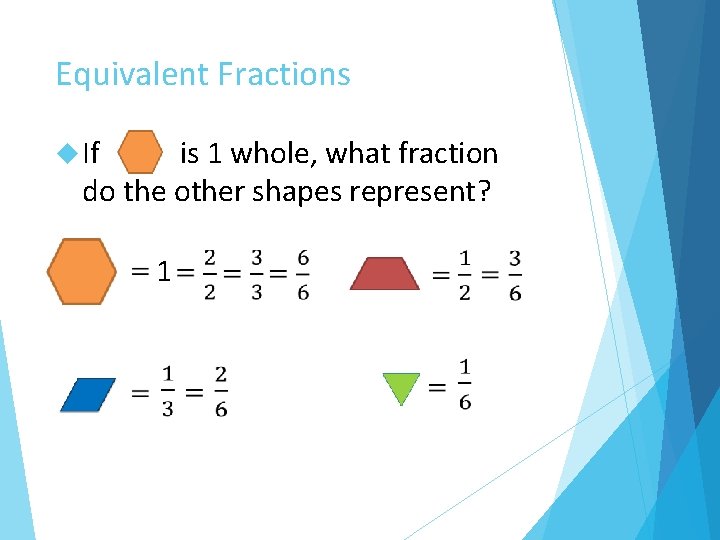 Equivalent Fractions

If is 1 whole, what fraction do the other shapes represent?

$= 1 = \frac{2}{2} = \frac{3}{3} = \frac{6}{6}$

$= \frac{1}{2} = \frac{3}{6}$

$= \frac{1}{3} = \frac{2}{6}$

$= \frac{1}{6}$